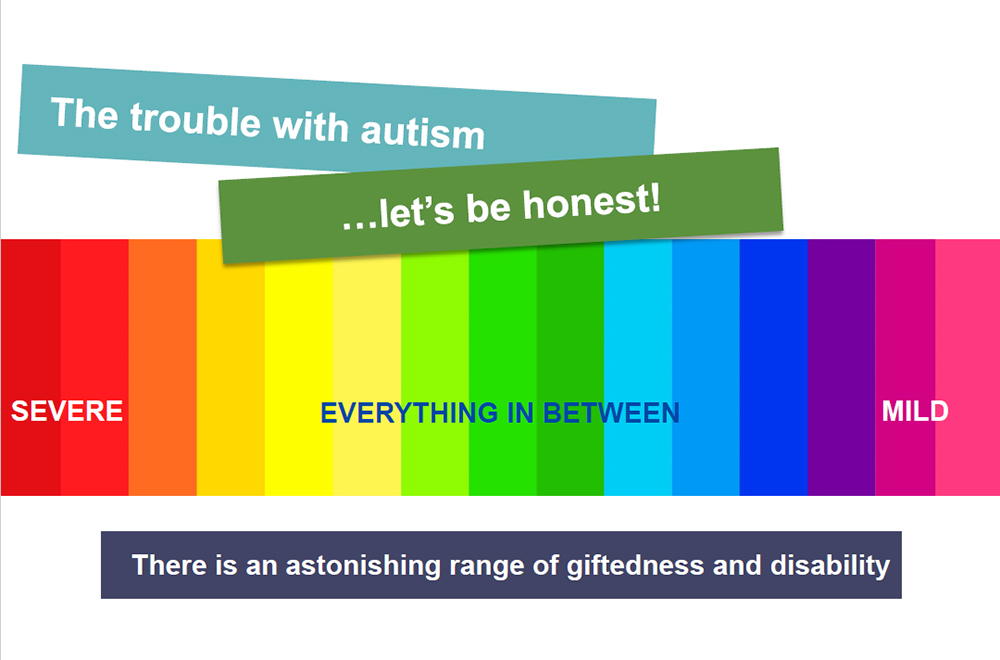 The trouble with autism

…let's be honest!

SEVERE

EVERYTHING IN BETWEEN

MILD

There is an astonishing range of giftedness and disability